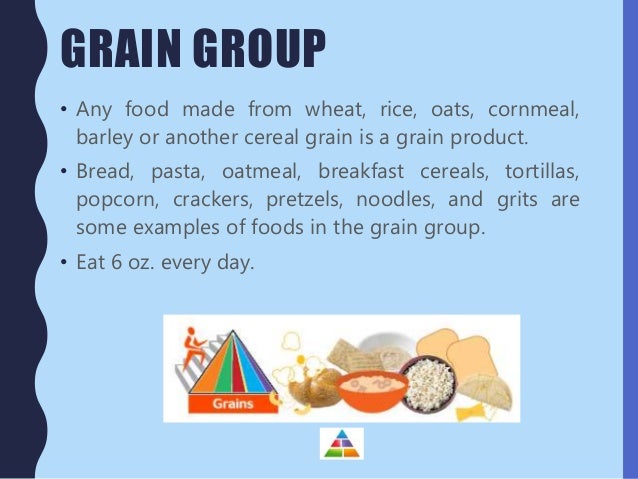 GRAIN GROUP

• Any food made from wheat, rice, oats, cornmeal, barley or another cereal grain is a grain product.

• Bread, pasta, oatmeal, breakfast cereals, tortillas, popcorn, crackers, pretzels, noodles, and grits are some examples of foods in the grain group.

• Eat 6 oz. every day.

Grains